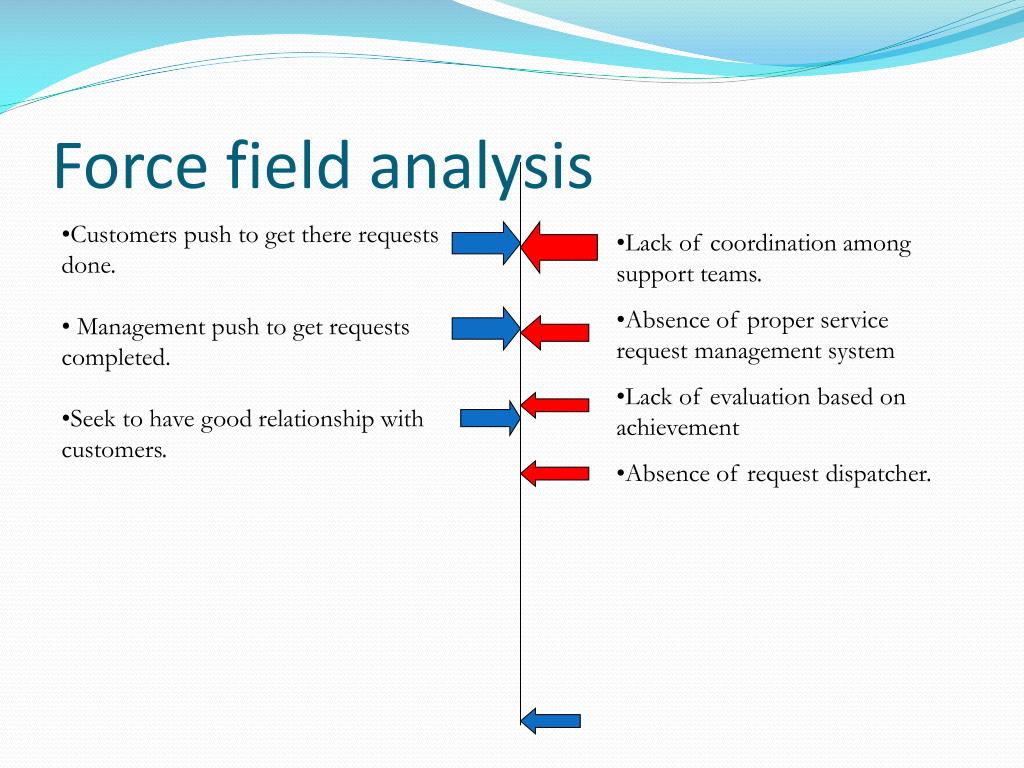 Force field analysis

•Customers push to get there requests done.

• Management push to get requests completed.

•Seek to have good relationship with customers.

•Lack of coordination among support teams.

•Absence of proper service request management system

•Lack of evaluation based on achievement

•Absence of request dispatcher.